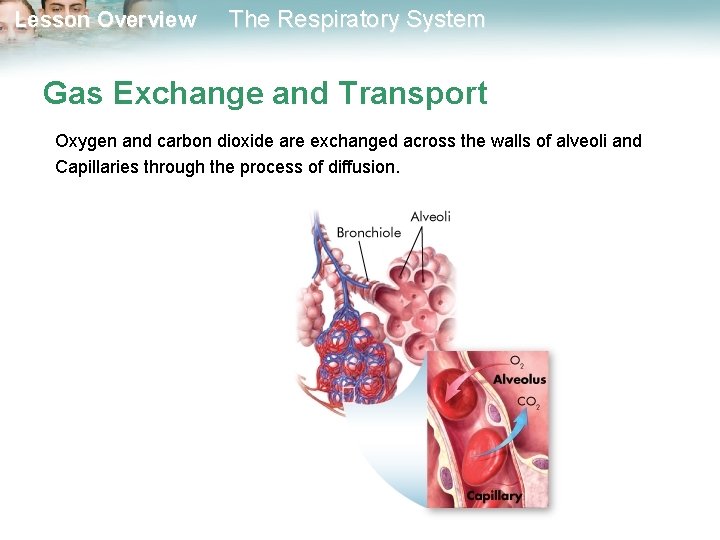 Lesson Overview The Respiratory System

Gas Exchange and Transport

Oxygen and carbon dioxide are exchanged across the walls of alveoli and Capillaries through the process of diffusion.

Bronchiole

Alveoli

$O_2$

Alveolus

$CO_2$

Capillary